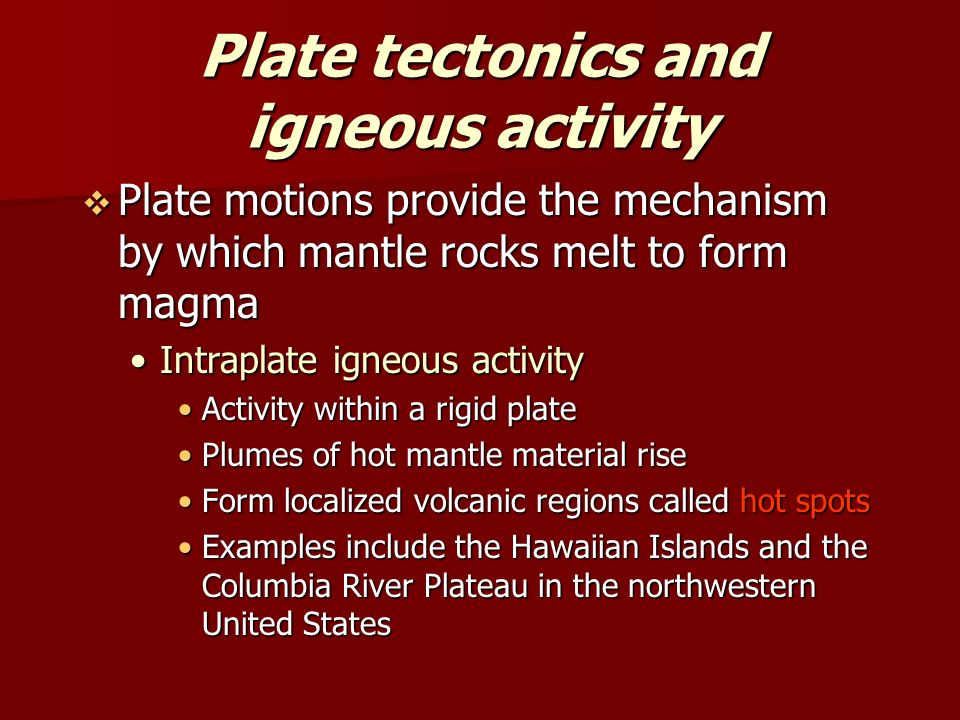 Plate tectonics and igneous activity

❖ Plate motions provide the mechanism by which mantle rocks melt to form magma

• Intraplate igneous activity

• Activity within a rigid plate
• Plumes of hot mantle material rise
• Form localized volcanic regions called hot spots
• Examples include the Hawaiian Islands and the Columbia River Plateau in the northwestern United States